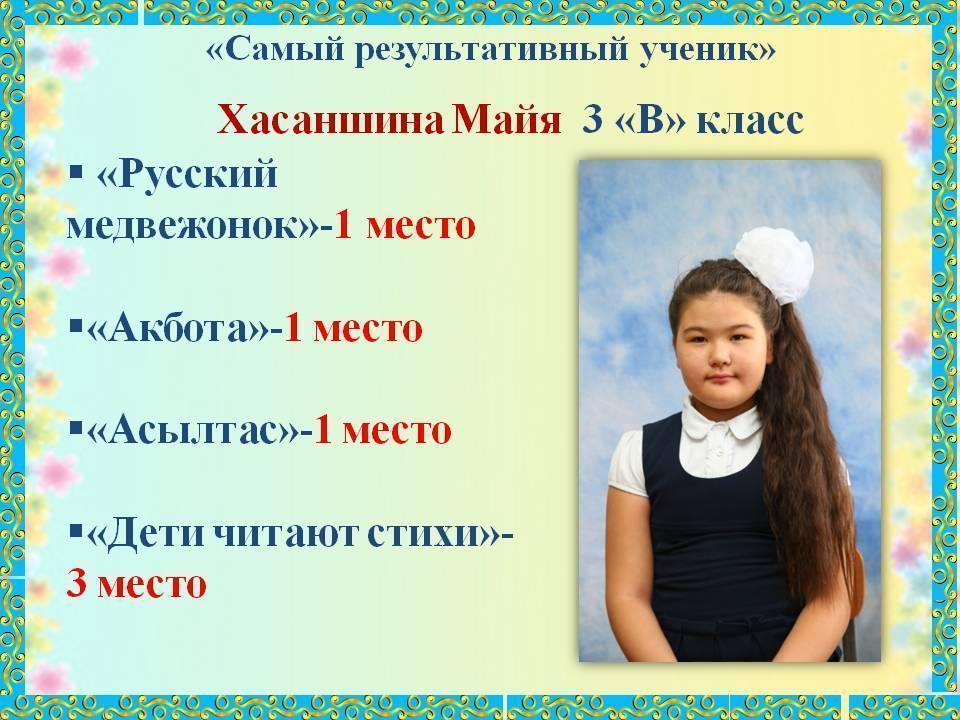 «Самый результативный ученик»

Хасаншина Майя 3 «В» класс

▪ «Русский медвежонок»-1 место

▪«Акбота»-1 место

▪«Асылтас»-1 место

▪«Дети читают стихи»-3 место